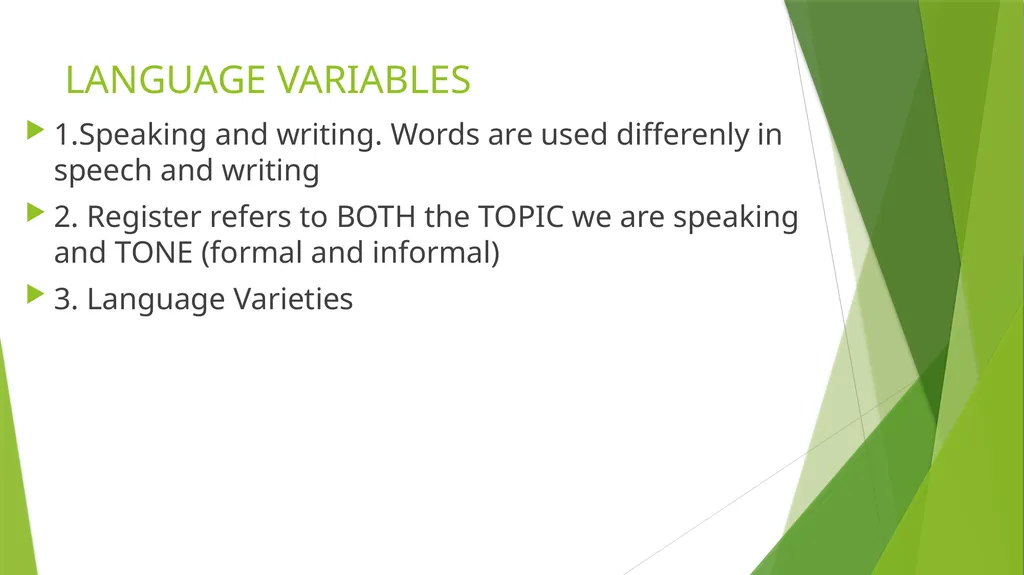 LANGUAGE VARIABLES

1.Speaking and writing. Words are used differenly in speech and writing

2. Register refers to BOTH the TOPIC we are speaking and TONE (formal and informal)

3. Language Varieties